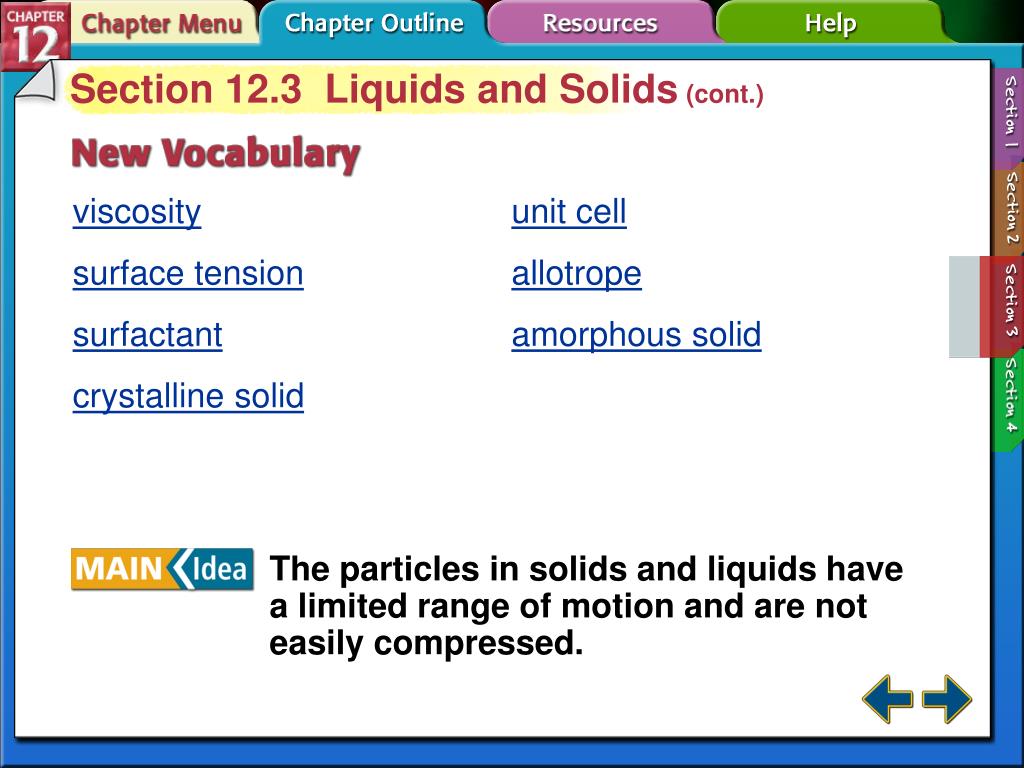 CHAPTER 12

Chapter Menu

Chapter Outline

Resources

Help

Section 12.3 Liquids and Solids (cont.)

New Vocabulary

viscosity

surface tension

surfactant

crystalline solid

unit cell

allotrope

amorphous solid

MAIN Idea

The particles in solids and liquids have a limited range of motion and are not easily compressed.

Section 1

Section 2

Section 3

Section 4